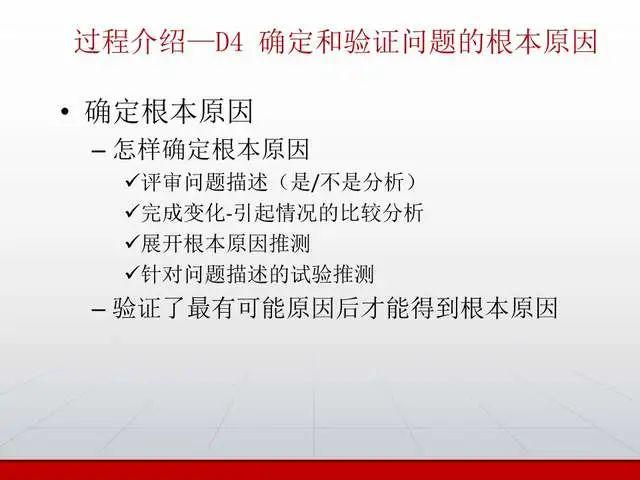 过程介绍—D4 确定和验证问题的根本原因

• 确定根本原因

– 怎样确定根本原因

✓评审问题描述（是/不是分析）

✓完成变化-引起情况的比较分析

✓展开根本原因推测

✓针对问题描述的试验推测

– 验证了最有可能原因后才能得到根本原因